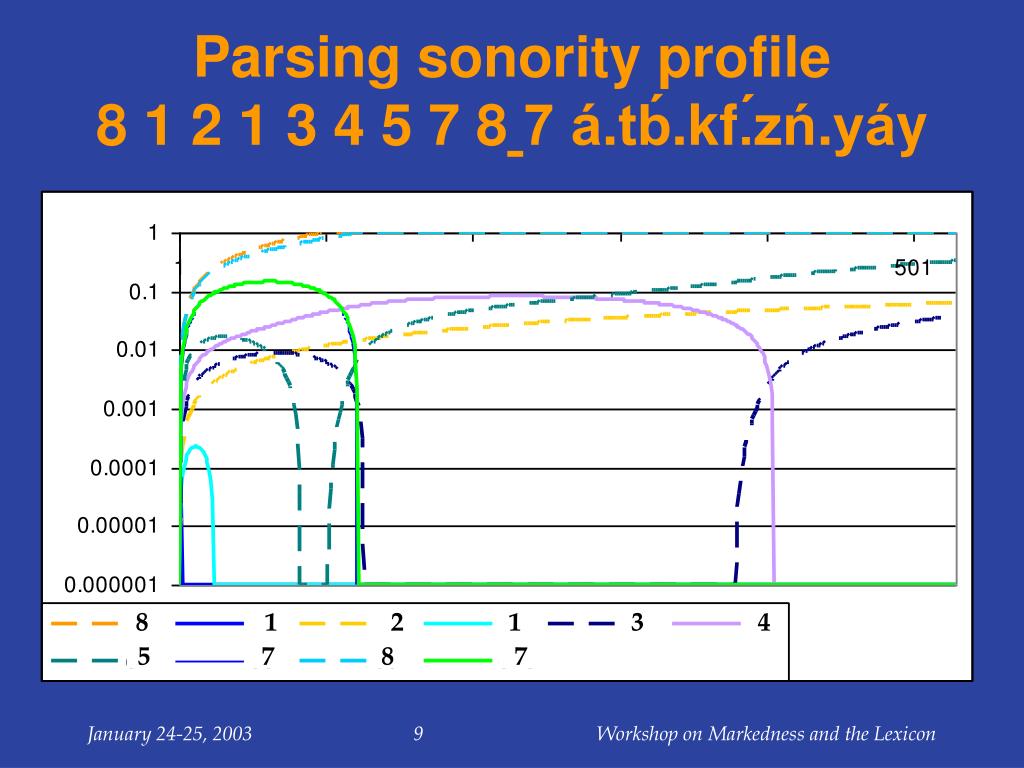 Parsing sonority profile
8 1 2 1 3 4 5 7 8 7 á.tb́.kf́.zń.yáy

1
0.1
0.01
0.001
0.0001
0.00001
0.000001
501

8
1
2
1
3
4
5
7
8
7

January 24-25, 2003
9
Workshop on Markedness and the Lexicon